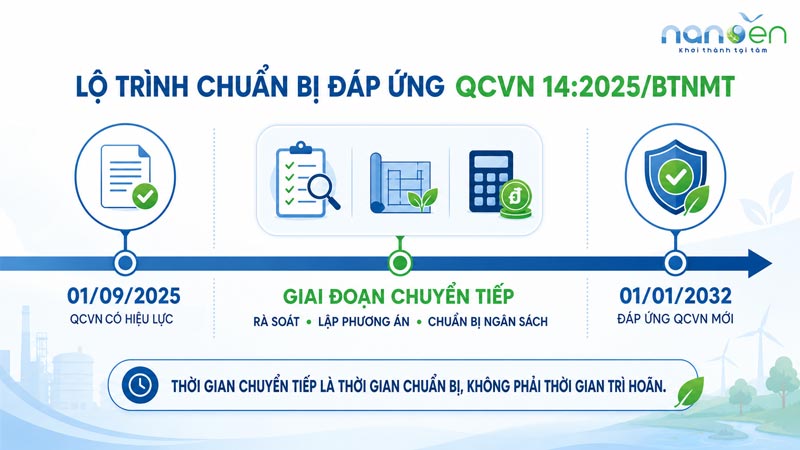 nanoen
Khơi thành tại tâm

LỘ TRÌNH CHUẨN BỊ ĐÁP ỨNG QCVN 14:2025/BTNMT

01/09/2025
QCVN CÓ HIỆU LỰC

GIAI ĐOẠN CHUYỂN TIẾP
RÀ SOÁT • LẬP PHƯƠNG ÁN • CHUẨN BỊ NGÂN SÁCH

01/01/2032
ĐÁP ỨNG QCVN MỚI

THỜI GIAN CHUYỂN TIẾP LÀ THỜI GIAN CHUẨN BỊ, KHÔNG PHẢI THỜI GIAN TRÌ HOÃN.